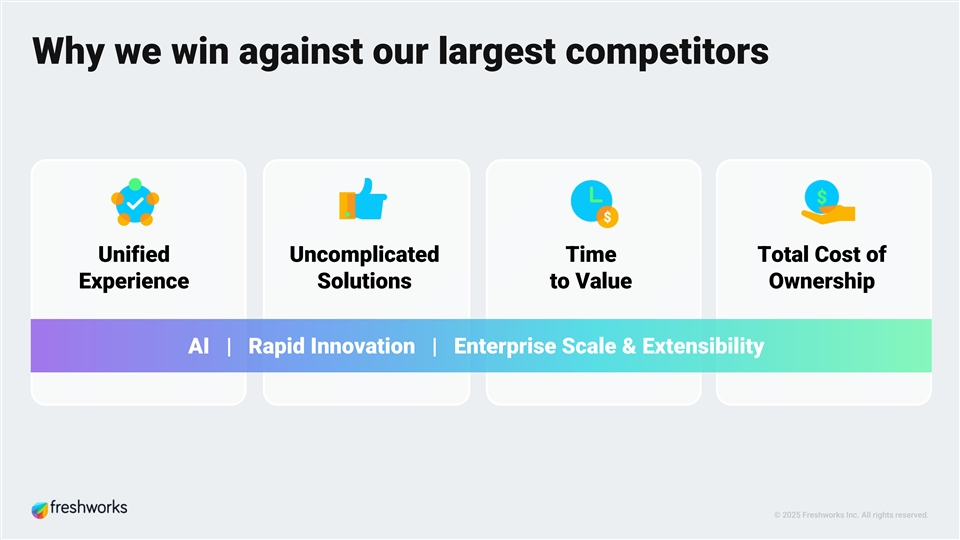 Why we win against our largest competitors

Unified Experience

Uncomplicated Solutions

Time to Value

Total Cost of Ownership

AI | Rapid Innovation | Enterprise Scale & Extensibility

freshworks

© 2025 Freshworks Inc. All rights reserved.